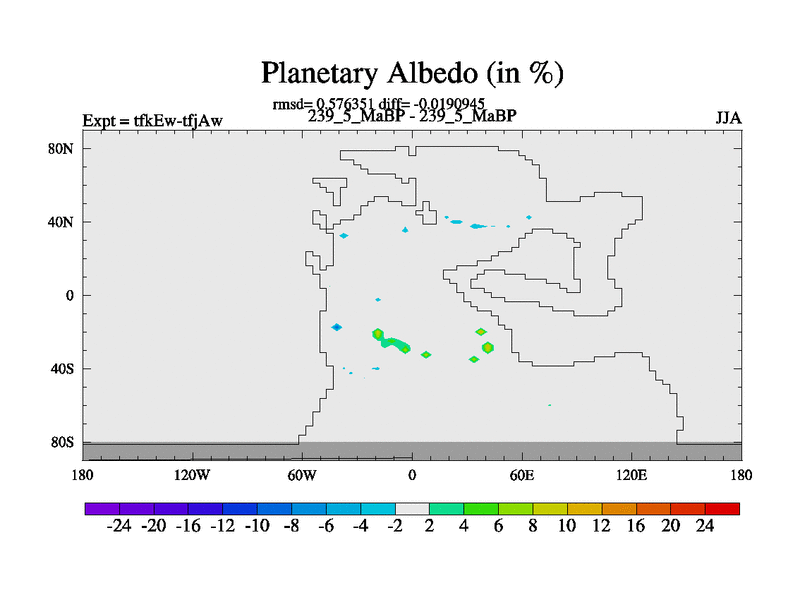 Planetary Albedo (in %)

rmsd= 0.576351 diff= -0.0190945

Expt = tfkEw-tfjAw

239_5_MaBP - 239_5_MaBP

JJA

80N
40N
0
40S
80S

180 120W 60W 0 60E 120E 180

-24 -20 -16 -12 -10 -8 -6 -4 -2 2 4 6 8 10 12 16 20 24